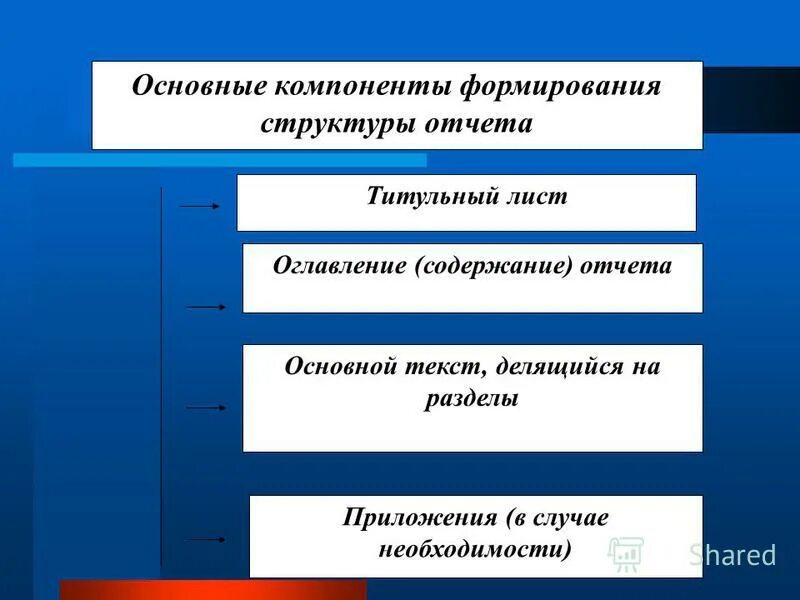 Основные компоненты формирования структуры отчета

Титульный лист

Оглавление (содержание) отчета

Основной текст, делящийся на разделы

Приложения (в случае необходимости)

Shared